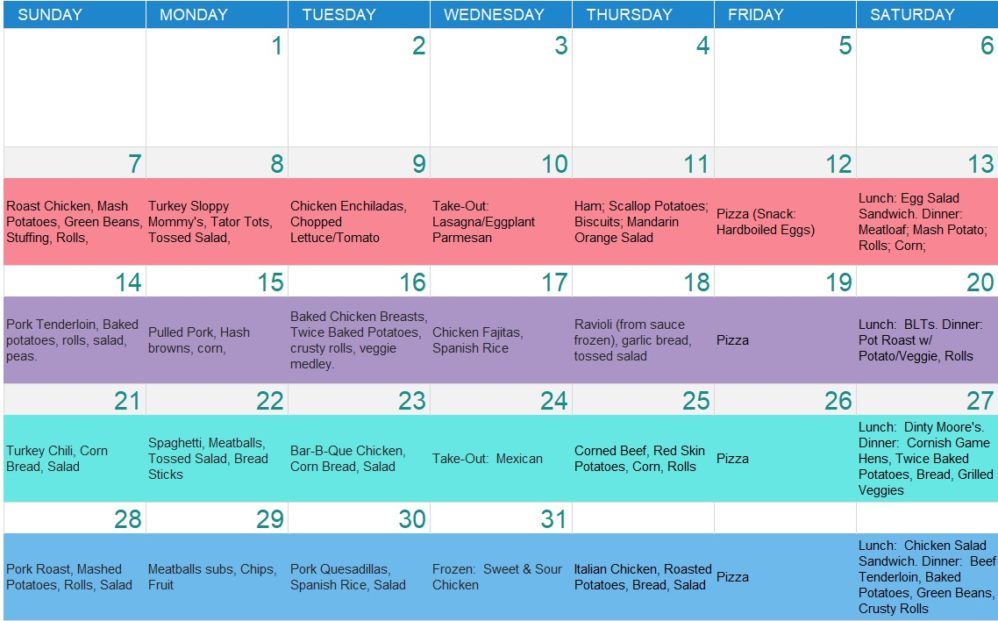 | SUNDAY | MONDAY | TUESDAY | WEDNESDAY | THURSDAY | FRIDAY | SATURDAY |
|---|---|---|---|---|---|---|
| | 1 | 2 | 3 | 4 | 5 | 6 |
| 7 | 8 | 9 | 10 | 11 | 12 | 13 |
| Roast Chicken, Mash Potatoes, Green Beans, Stuffing, Rolls, | Turkey Sloppy Mommy's, Tator Tots, Tossed Salad, | Chicken Enchiladas, Chopped Lettuce/Tomato | Take-Out: Lasagna/Eggplant Parmesan | Ham; Scallop Potatoes; Biscuits; Mandarin Orange Salad | Pizza (Snack: Hardboiled Eggs) | Lunch: Egg Salad Sandwich. Dinner: Meatloaf; Mash Potato; Rolls; Corn; |
| 14 | 15 | 16 | 17 | 18 | 19 | 20 |
| Pork Tenderloin, Baked potatoes, rolls, salad, peas. | Pulled Pork, Hash browns, corn, | Baked Chicken Breasts, Twice Baked Potatoes, crusty rolls, veggie medley. | Chicken Fajitas, Spanish Rice | Ravioli (from sauce frozen), garlic bread, tossed salad | Pizza | Lunch: BLTs. Dinner: Pot Roast w/ Potato/Veggie, Rolls |
| 21 | 22 | 23 | 24 | 25 | 26 | 27 |
| Turkey Chili, Corn Bread, Salad | Spaghetti, Meatballs, Tossed Salad, Bread Sticks | Bar-B-Que Chicken, Corn Bread, Salad | Take-Out: Mexican | Corned Beef, Red Skin Potatoes, Corn, Rolls | Pizza | Lunch: Dinty Moore's. Dinner: Cornish Game Hens, Twice Baked Potatoes, Bread, Grilled Veggies |
| 28 | 29 | 30 | 31 | | | |
| Pork Roast, Mashed Potatoes, Rolls, Salad | Meatballs subs, Chips, Fruit | Pork Quesadillas, Spanish Rice, Salad | Frozen: Sweet & Sour Chicken | Italian Chicken, Roasted Potatoes, Bread, Salad | Pizza | Lunch: Chicken Salad Sandwich. Dinner: Beef Tenderloin, Baked Potatoes, Green Beans, Crusty Rolls |